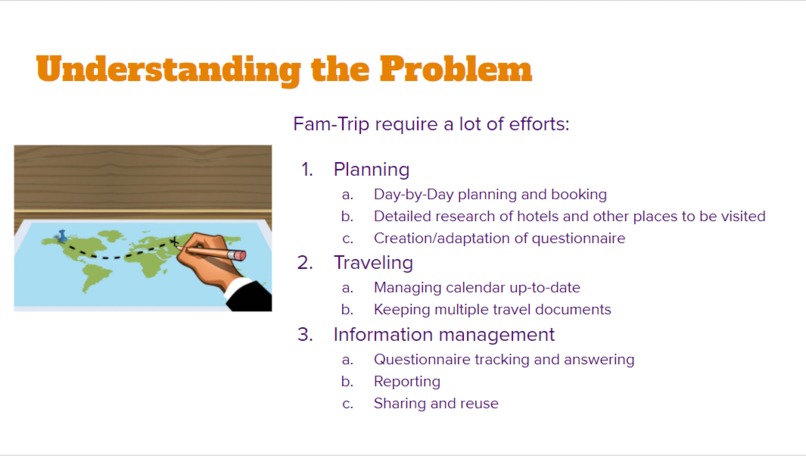 Understanding the Problem

Fam-Trip require a lot of efforts:

1. Planning
   a. Day-by-Day planning and booking
   b. Detailed research of hotels and other places to be visited
   c. Creation/adaptation of questionnaire
2. Traveling
   a. Managing calendar up-to-date
   b. Keeping multiple travel documents
3. Information management
   a. Questionnaire tracking and answering
   b. Reporting
   c. Sharing and reuse